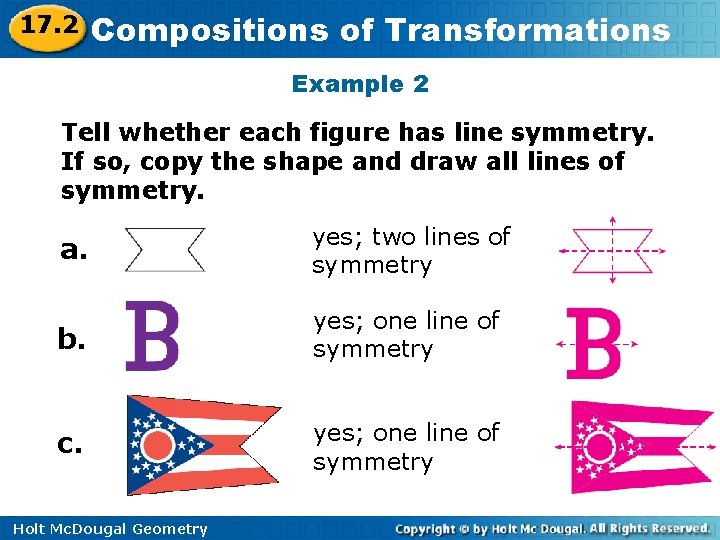 17.2 Compositions of Transformations

Example 2

Tell whether each figure has line symmetry. If so, copy the shape and draw all lines of symmetry.

a.

yes; two lines of symmetry

b.

B

yes; one line of symmetry

B

c.

yes; one line of symmetry

Holt McDougal Geometry

Copyright © by Holt Mc Dougal. All Rights Reserved.